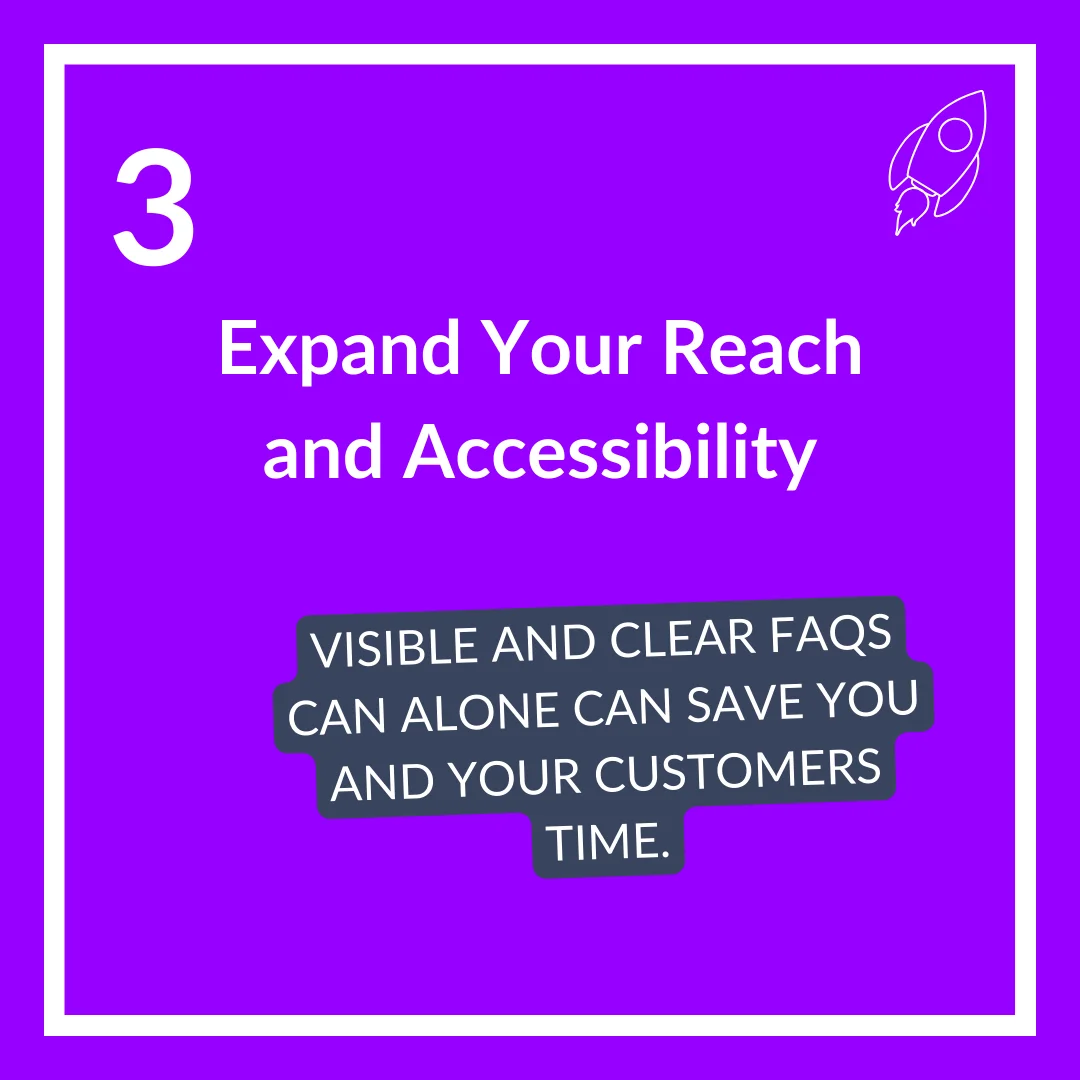 3

Expand Your Reach and Accessibility

VISIBLE AND CLEAR FAQS CAN ALONE CAN SAVE YOU AND YOUR CUSTOMERS TIME.